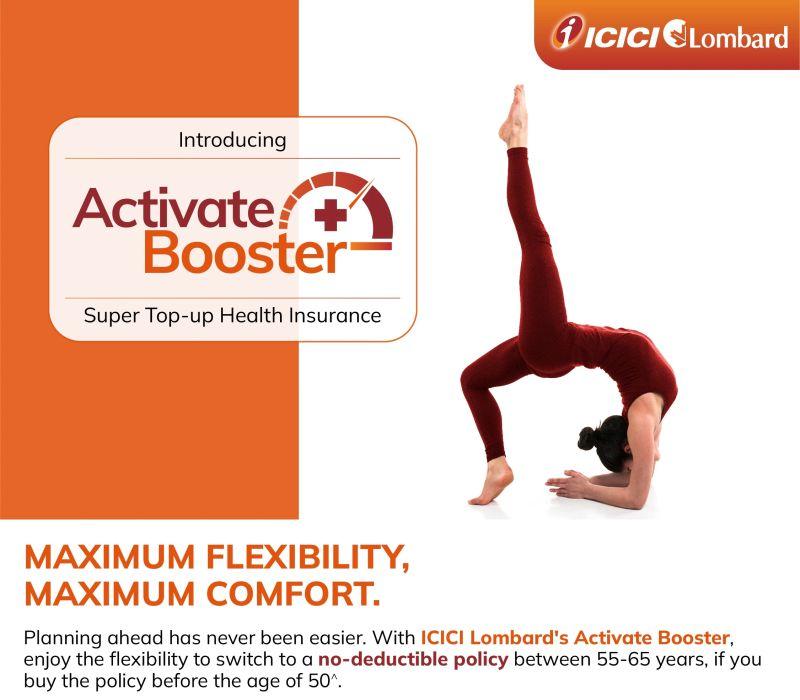 ICICI Lombard

Introducing

Activate Booster

Super Top-up Health Insurance

MAXIMUM FLEXIBILITY, MAXIMUM COMFORT.

Planning ahead has never been easier. With ICICI Lombard's Activate Booster, enjoy the flexibility to switch to a no-deductible policy between 55-65 years, if you buy the policy before the age of 50^.